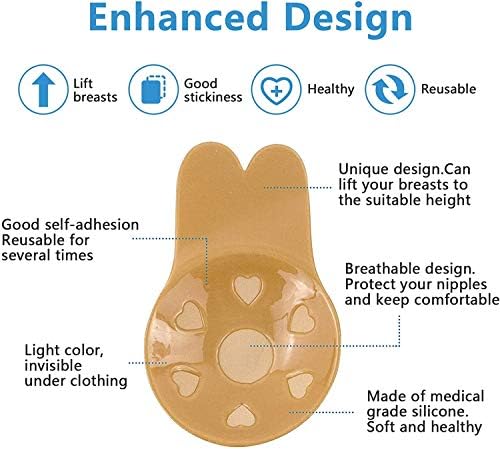 Enhanced Design

Lift breasts

Good stickiness

Healthy

Reusable

Unique design.Can lift your breasts to the suitable height

Good self-adhesion Reusable for several times

Breathable design. Protect your nipples and keep comfortable

Light color, invisible under clothing

Made of medical grade silicone. Soft and healthy